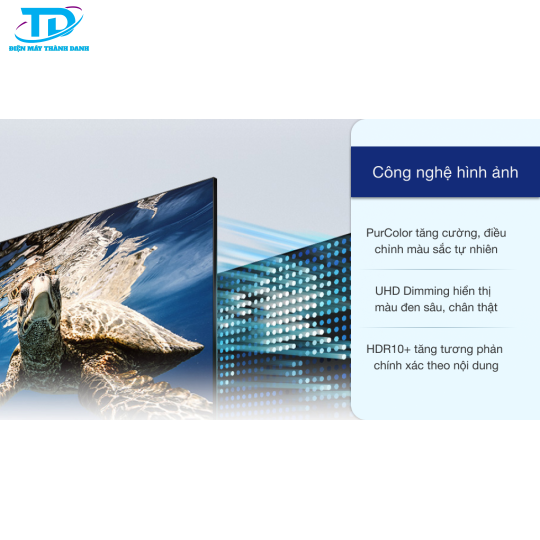 TD
ĐIỆN MÁY THÀNH DANH

Công nghệ hình ảnh

PurColor tăng cường, điều chỉnh màu sắc tự nhiên

UHD Dimming hiển thị màu đen sâu, chân thật

HDR10+ tăng tương phản chính xác theo nội dung